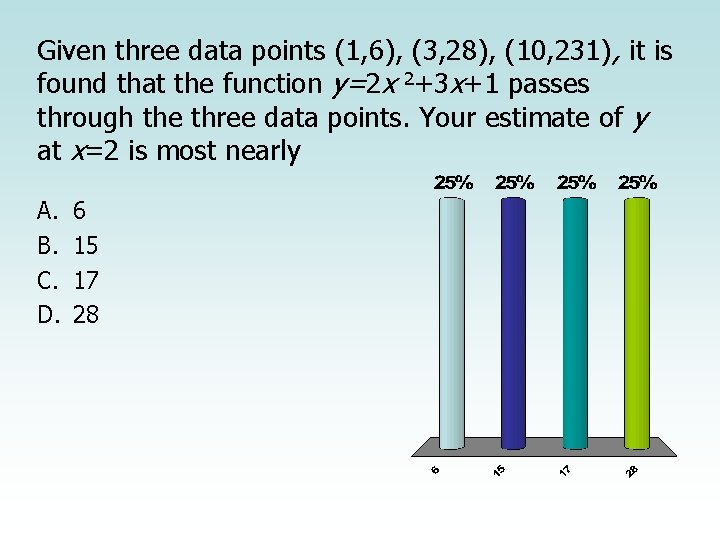 Given three data points (1,6), (3,28), (10,231), it is found that the function $y=2x^2+3x+1$ passes through the three data points. Your estimate of $y$ at $x=2$ is most nearly

A. 6
B. 15
C. 17
D. 28

25%
25%
25%
25%

6
15
17
28